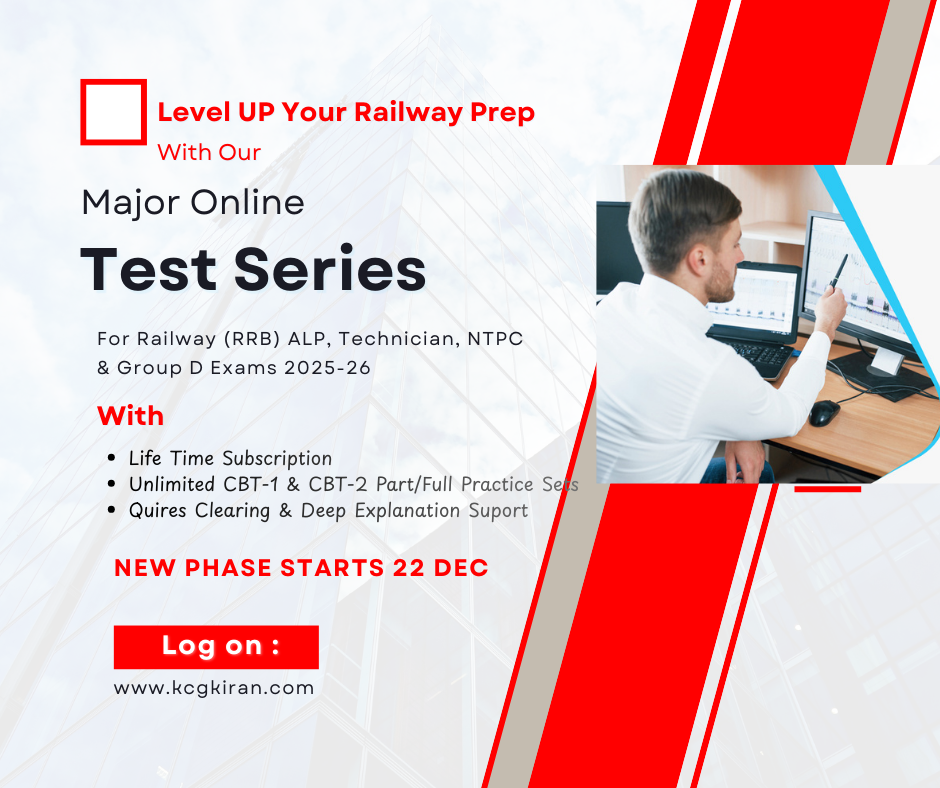 Level UP Your Railway Prep
With Our

Major Online
Test Series

For Railway (RRB) ALP, Technician, NTPC & Group D Exams 2025-26

With
• Life Time Subscription
• Unlimited CBT-1 & CBT-2 Part/Full Practice Sets
• Quires Clearing & Deep Explanation Suport

NEW PHASE STARTS 22 DEC

Log on :
www.kcgkiran.com